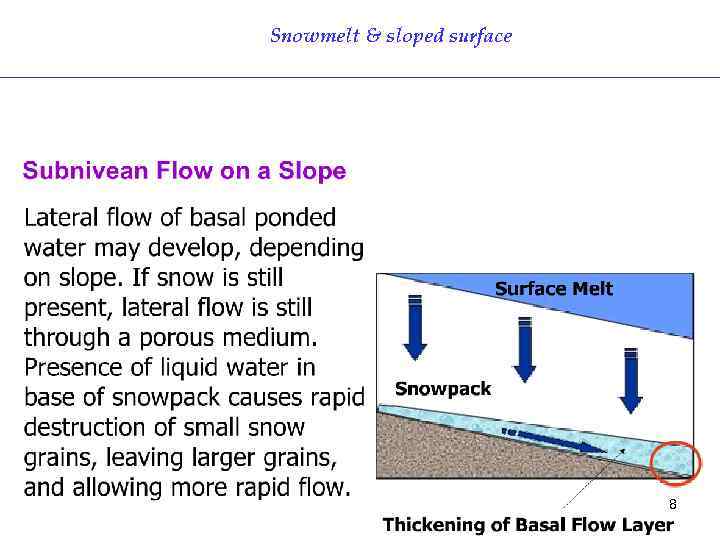 Snowmelt & sloped surface

Subnivean Flow on a Slope

Lateral flow of basal ponded water may develop, depending on slope. If snow is still present, lateral flow is still through a porous medium. Presence of liquid water in base of snowpack causes rapid destruction of small snow grains, leaving larger grains, and allowing more rapid flow.

Surface Melt

Snowpack

8

Thickening of Basal Flow Layer